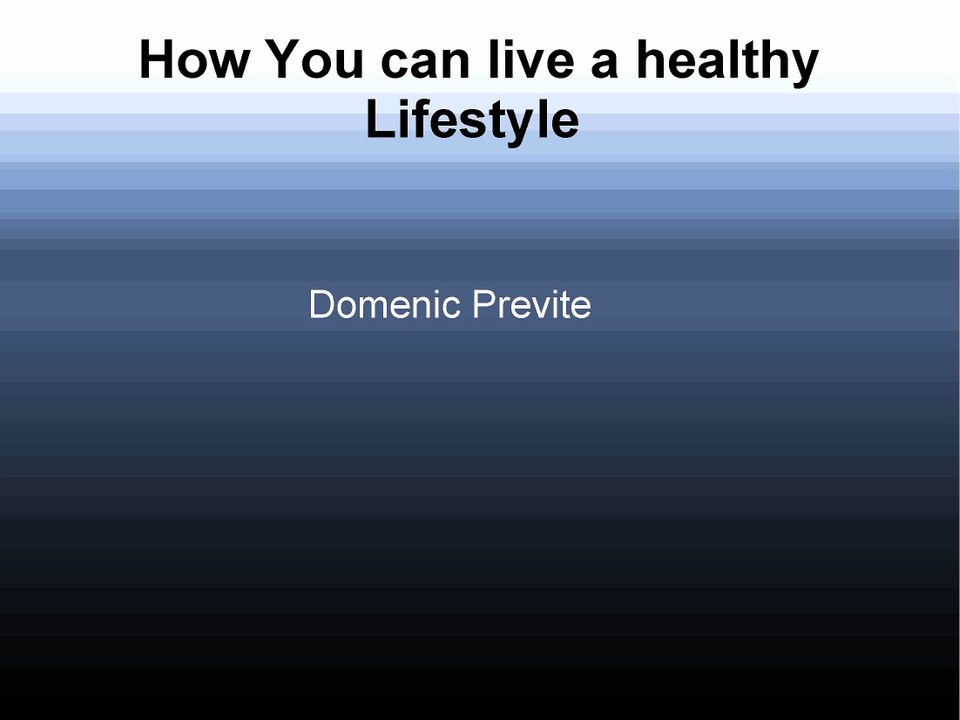 How You can live a healthy Lifestyle

Domenic Previte